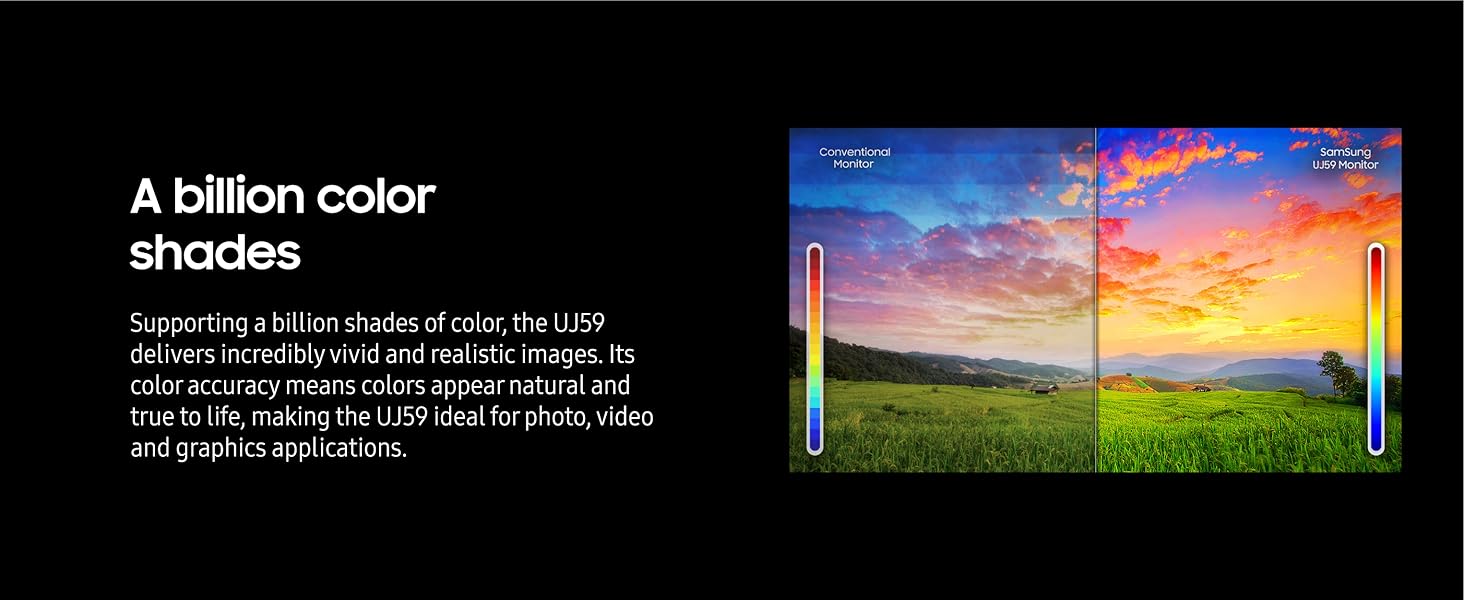 A billion color shades

Supporting a billion shades of color, the UJ59 delivers incredibly vivid and realistic images. Its color accuracy means colors appear natural and true to life, making the UJ59 ideal for photo, video and graphics applications.

Conventional Monitor

SamSung UJ59 Monitor